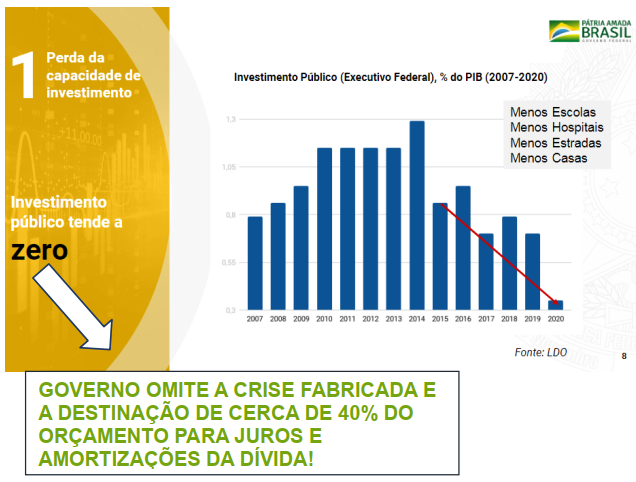 1 Perda da capacidade de investimento

Investimento público tende a zero

PÁTRIA AMADA BRASIL GOVERNO FEDERAL

Investimento Público (Executivo Federal), % do PIB (2007-2020)

Menos Escolas
Menos Hospitais
Menos Estradas
Menos Casas

1,3
1,05
0,8
0,55
0,3

2007 2008 2009 2010 2011 2012 2013 2014 2015 2016 2017 2018 2019 2020

Fonte: LDO

8

GOVERNO OMITE A CRISE FABRICADA E A DESTINAÇÃO DE CERCA DE 40% DO ORÇAMENTO PARA JUROS E AMORTIZAÇÕES DA DÍVIDA!